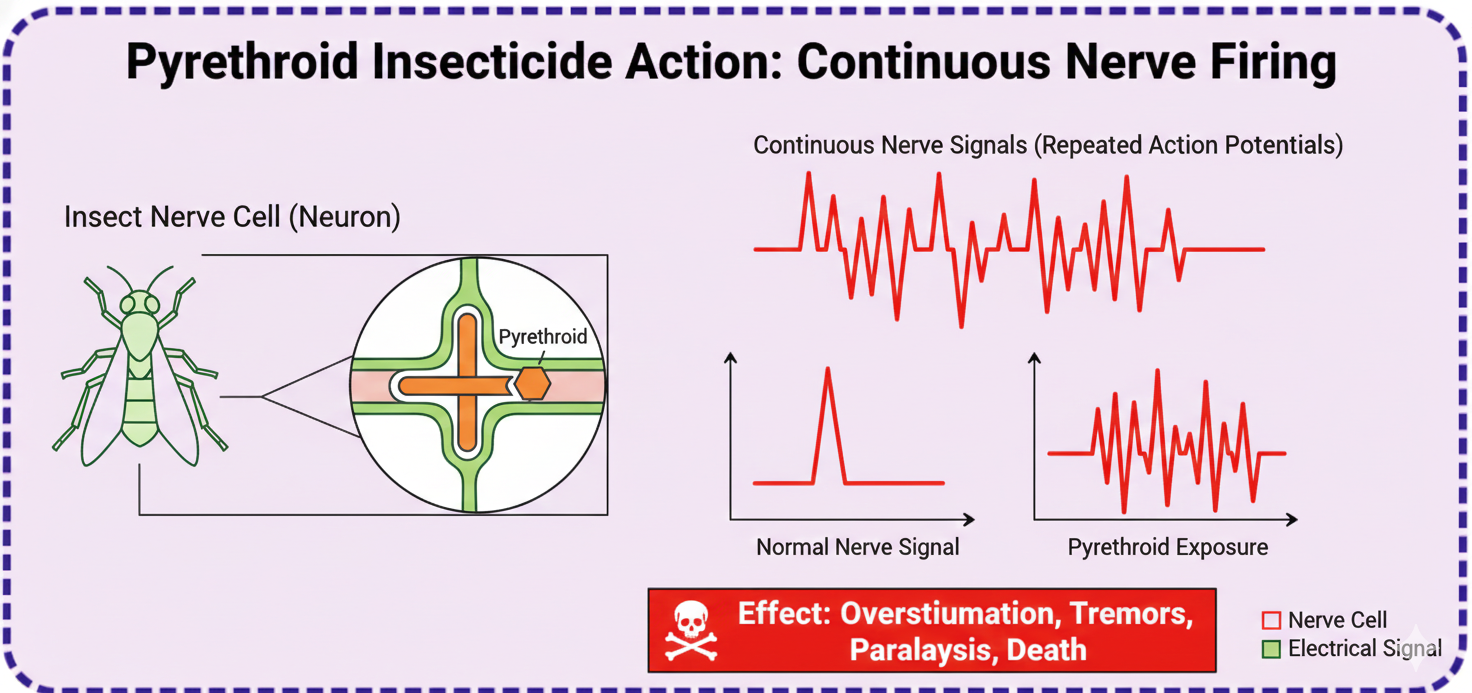 Pyrethroid Insecticide Action: Continuous Nerve Firing

Insect Nerve Cell (Neuron)

Pyrethroid

Continuous Nerve Signals (Repeated Action Potentials)

Normal Nerve Signal

Pyrethroid Exposure

Effect: Overstiumation, Tremors, Paralaysis, Death

Nerve Cell
Electrical Signal